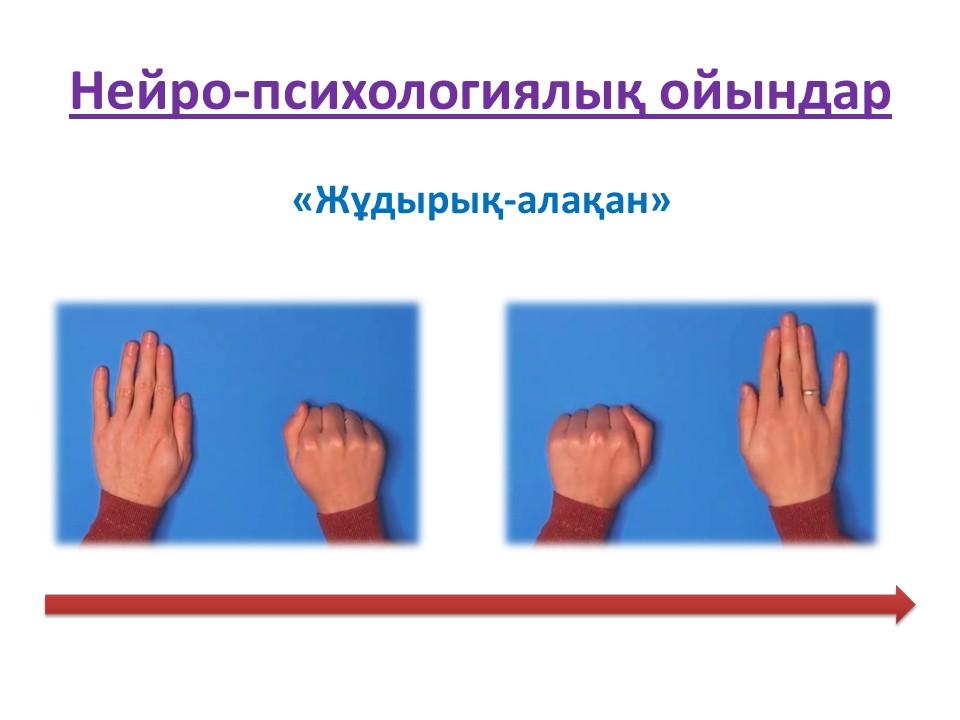 Нейро-психологиялық ойындар

«Жұдырық-алақан»